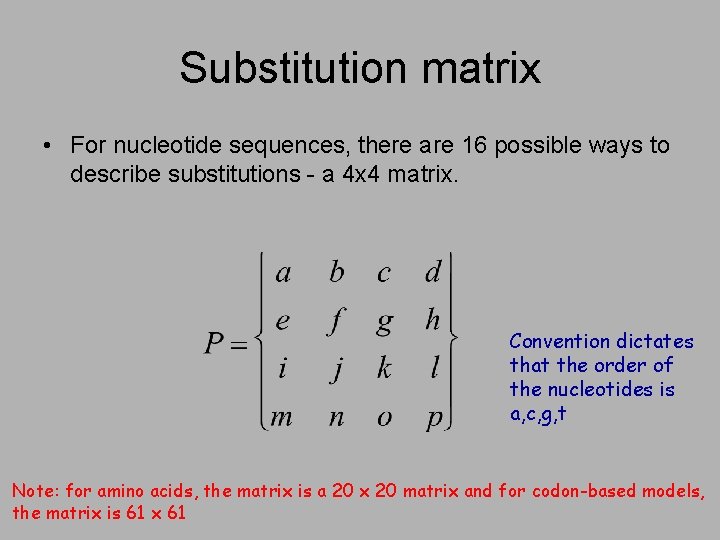 Substitution matrix

• For nucleotide sequences, there are 16 possible ways to describe substitutions - a 4x4 matrix.

$P = \begin{Bmatrix} a & b & c & d \\ e & f & g & h \\ i & j & k & l \\ m & n & o & p \end{Bmatrix}$

Convention dictates that the order of the nucleotides is a,c,g,t

Note: for amino acids, the matrix is a 20 x 20 matrix and for codon-based models, the matrix is 61 x 61